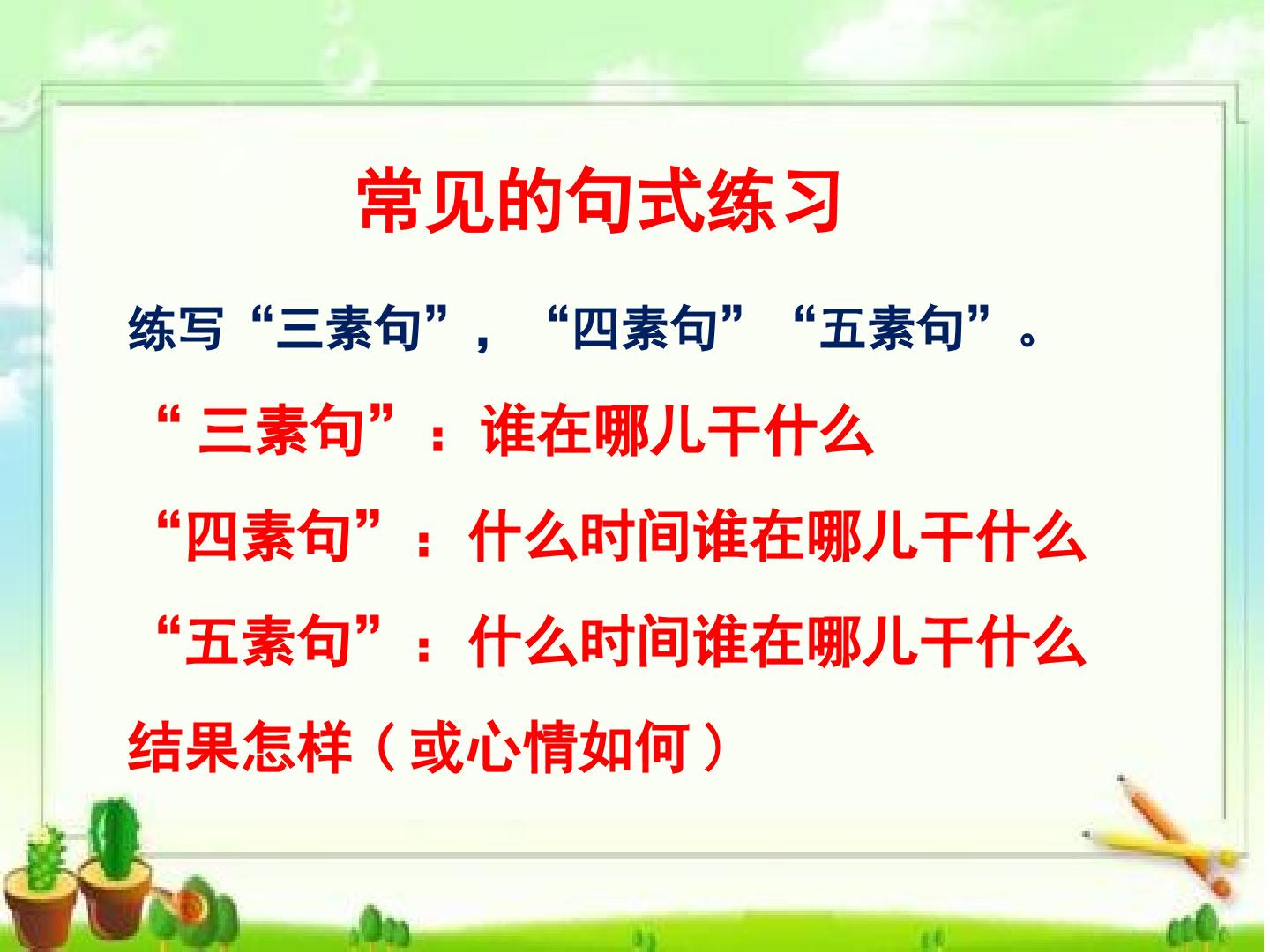 常见的句式练习

练写“三素句”，“四素句”“五素句”。

“ 三素句”：谁在哪儿干什么

“四素句”：什么时间谁在哪儿干什么

“五素句”：什么时间谁在哪儿干什么结果怎样（或心情如何）